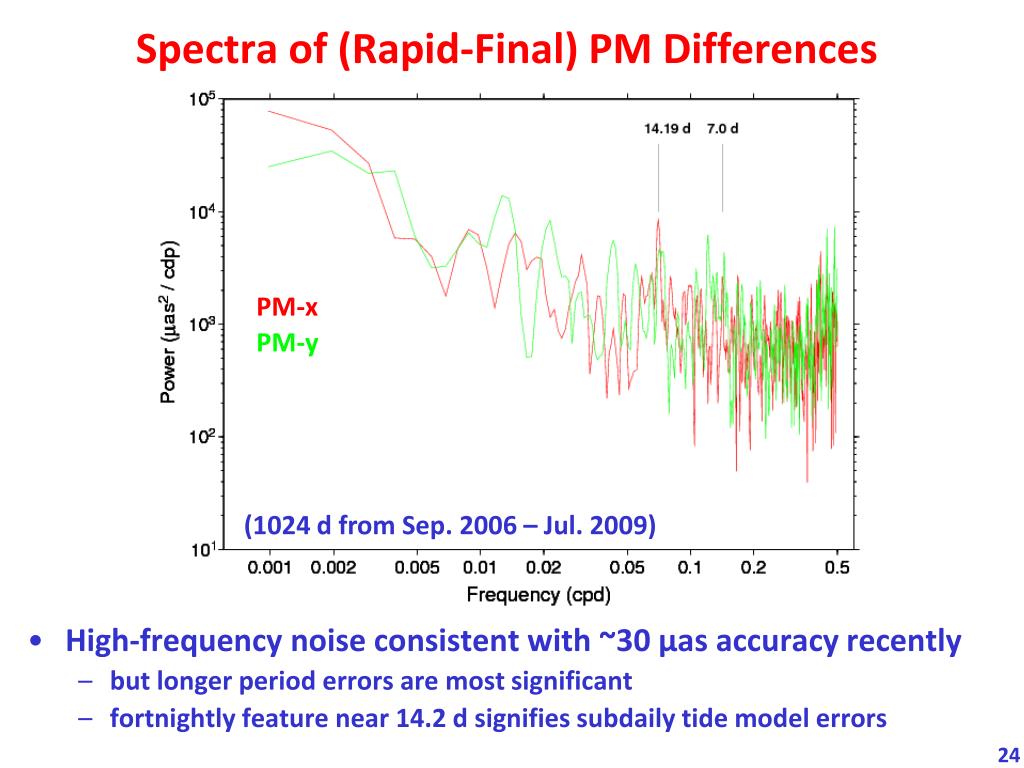 Spectra of (Rapid-Final) PM Differences

$10^5$
$10^4$
$10^3$
$10^2$
$10^1$

Power ($\mu as^2$ / cdp)

14.19 d
7.0 d

PM-x
PM-y

(1024 d from Sep. 2006 – Jul. 2009)

0.001 0.002 0.005 0.01 0.02 0.05 0.1 0.2 0.5

Frequency (cpd)

• High-frequency noise consistent with ~30 µas accuracy recently
– but longer period errors are most significant
– fortnightly feature near 14.2 d signifies subdaily tide model errors

24